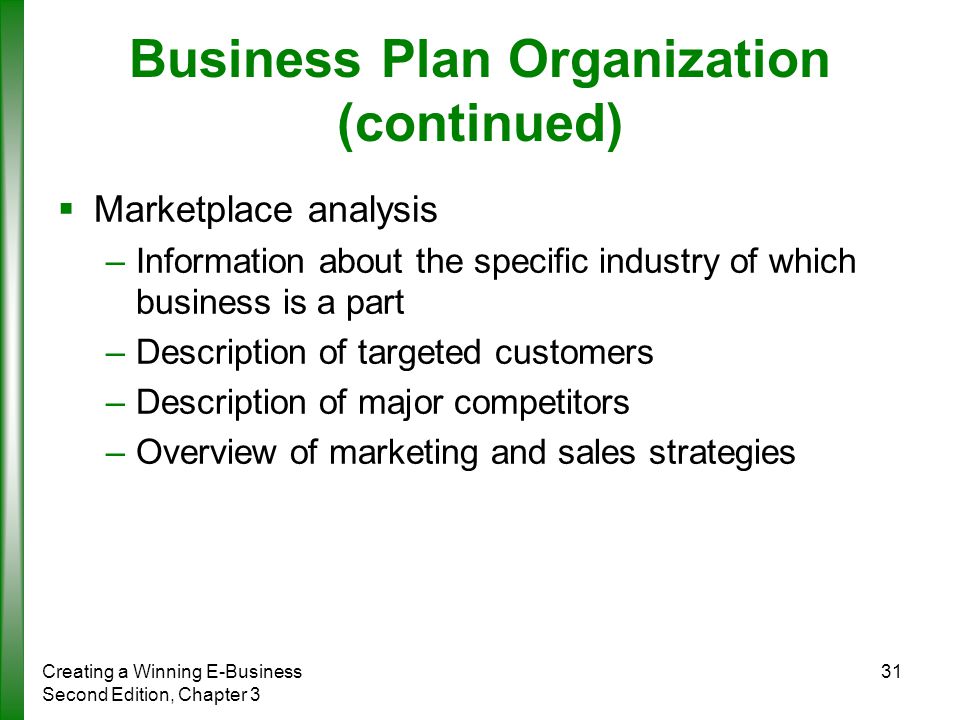 Business Plan Organization (continued)

▪ Marketplace analysis

– Information about the specific industry of which business is a part

– Description of targeted customers

– Description of major competitors

– Overview of marketing and sales strategies

Creating a Winning E-Business
Second Edition, Chapter 3

31